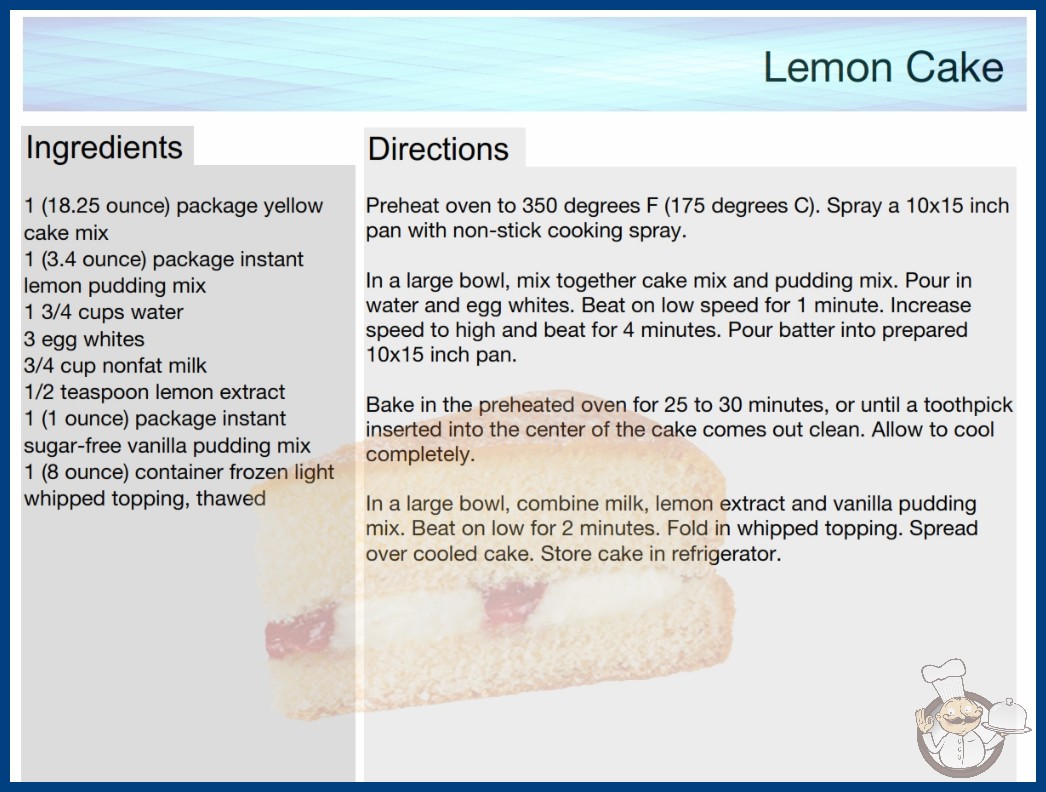 Lemon Cake

Ingredients

1 (18.25 ounce) package yellow cake mix
1 (3.4 ounce) package instant lemon pudding mix
1 3/4 cups water
3 egg whites
3/4 cup nonfat milk
1/2 teaspoon lemon extract
1 (1 ounce) package instant sugar-free vanilla pudding mix
1 (8 ounce) container frozen light whipped topping, thawed

Directions

Preheat oven to 350 degrees F (175 degrees C). Spray a 10x15 inch pan with non-stick cooking spray.

In a large bowl, mix together cake mix and pudding mix. Pour in water and egg whites. Beat on low speed for 1 minute. Increase speed to high and beat for 4 minutes. Pour batter into prepared 10x15 inch pan.

Bake in the preheated oven for 25 to 30 minutes, or until a toothpick inserted into the center of the cake comes out clean. Allow to cool completely.

In a large bowl, combine milk, lemon extract and vanilla pudding mix. Beat on low for 2 minutes. Fold in whipped topping. Spread over cooled cake. Store cake in refrigerator.